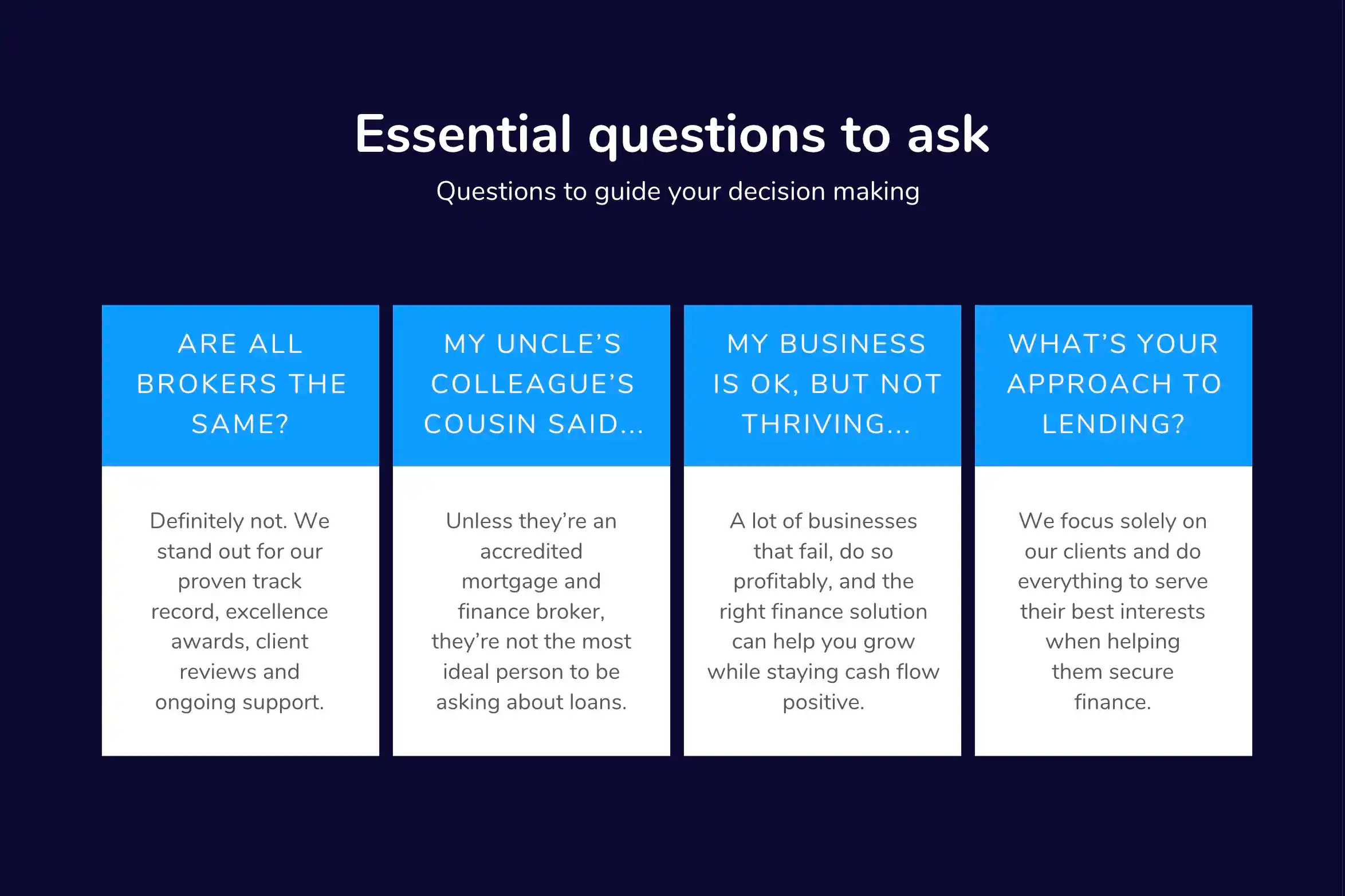 Essential questions to ask

Questions to guide your decision making

ARE ALL BROKERS THE SAME?

Definitely not. We stand out for our proven track record, excellence awards, client reviews and ongoing support.

MY UNCLE'S COLLEAGUE'S COUSIN SAID...

Unless they're an accredited mortgage and finance broker, they're not the most ideal person to be asking about loans.

MY BUSINESS IS OK, BUT NOT THRIVING...

A lot of businesses that fail, do so profitably, and the right finance solution can help you grow while staying cash flow positive.

WHAT'S YOUR APPROACH TO LENDING?

We focus solely on our clients and do everything to serve their best interests when helping them secure finance.